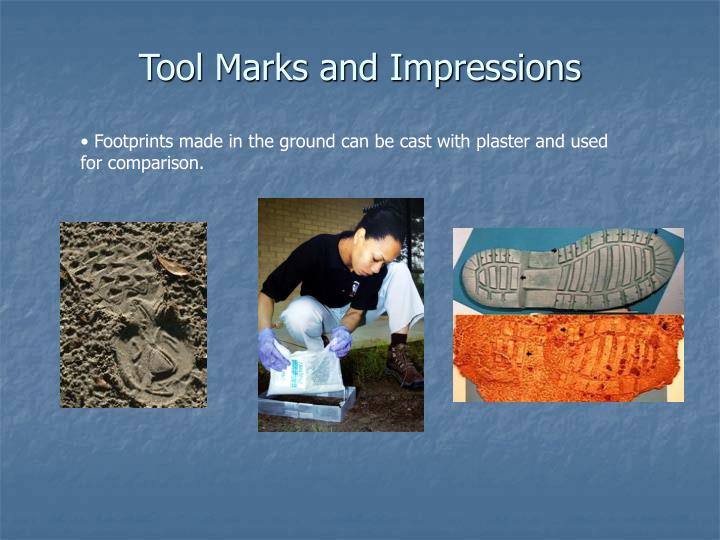 Tool Marks and Impressions

• Footprints made in the ground can be cast with plaster and used for comparison.